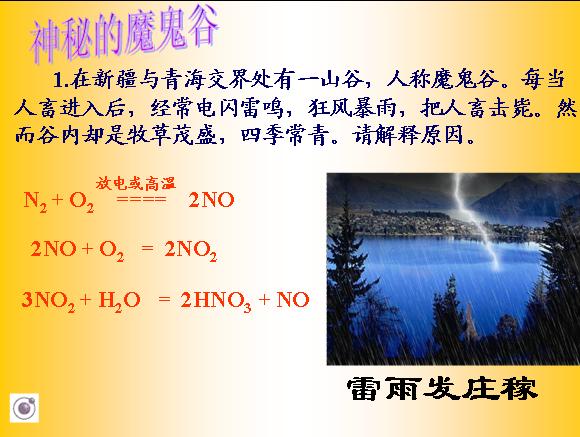 神秘的魔鬼谷

1.在新疆与青海交界处有一山谷，人称魔鬼谷。每当人畜进入后，经常电闪雷鸣，狂风暴雨，把人畜击毙。然而谷内却是牧草茂盛，四季常青。请解释原因。

$N_2 + O_2 \overset{放电或高温}{====} 2NO$

$2NO + O_2 = 2NO_2$

$3NO_2 + H_2O = 2HNO_3 + NO$

雷雨发庄稼